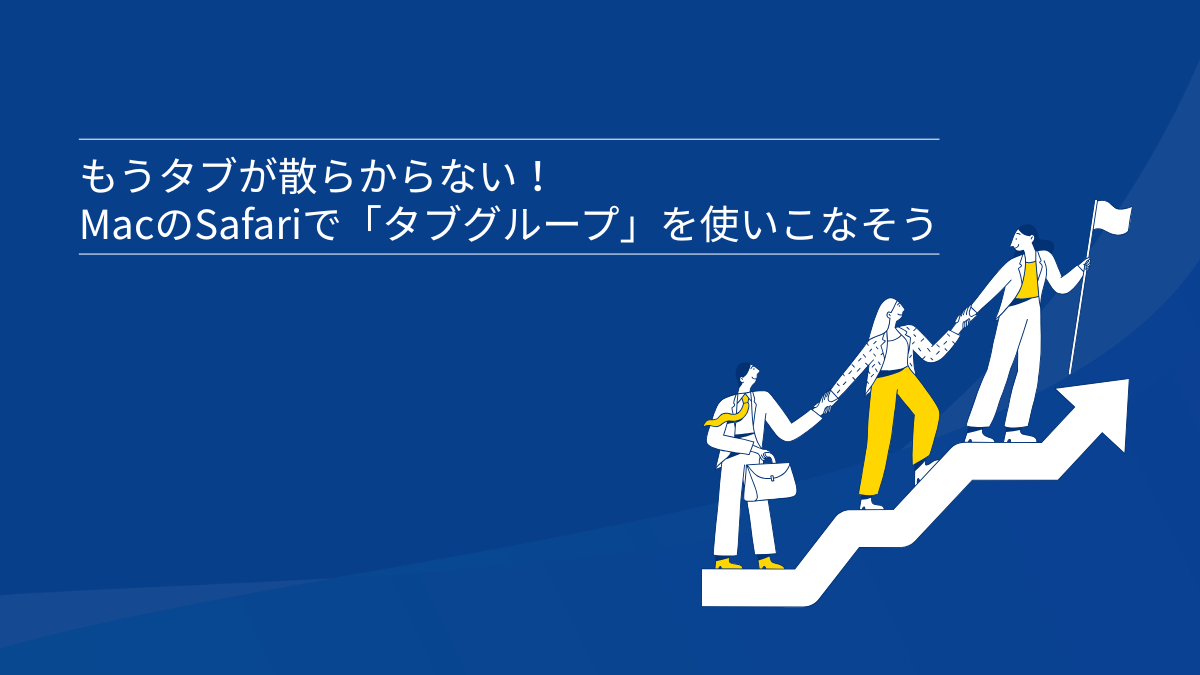 もうタブが散らからない！
MacのSafariで「タブグループ」を使いこなそう